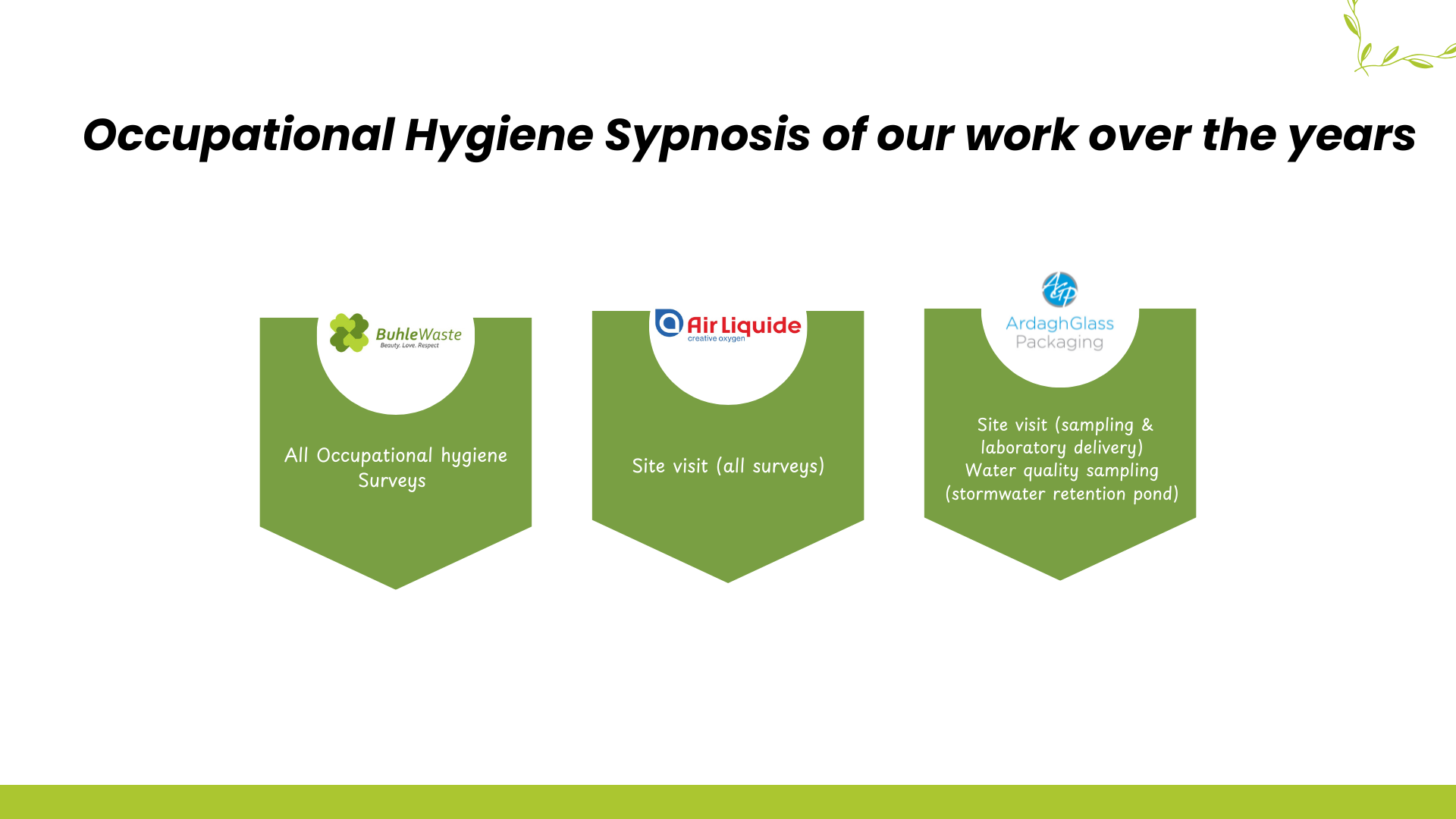 Occupational Hygiene Sypnosis of our work over the years

BuhleWaste
Beauty. Love. Respect

All Occupational hygiene Surveys

Air Liquide
creative oxygen

Site visit (all surveys)

AGP
ArdaghGlass
Packaging

Site visit (sampling & laboratory delivery)
Water quality sampling (stormwater retention pond)